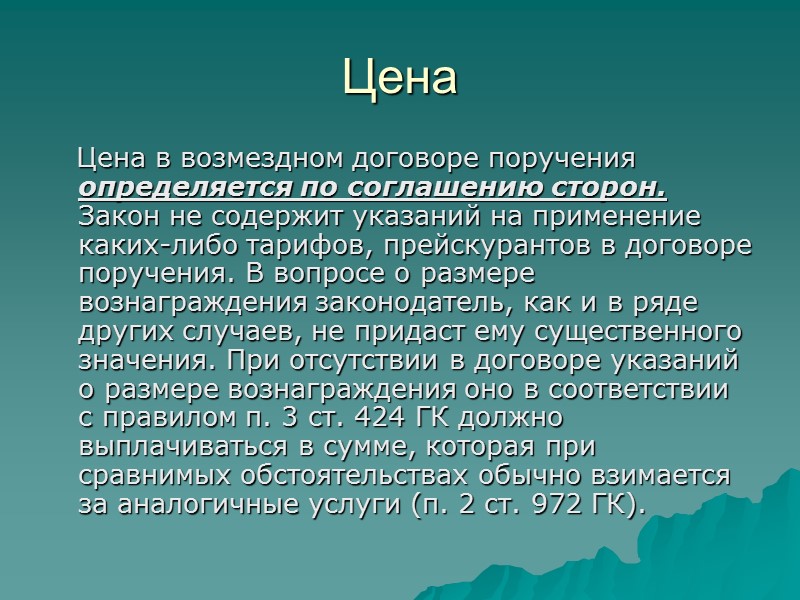 Цена

Цена в возмездном договоре поручения определяется по соглашению сторон. Закон не содержит указаний на применение каких-либо тарифов, прейскурантов в договоре поручения. В вопросе о размере вознаграждения законодатель, как и в ряде других случаев, не придаст ему существенного значения. При отсутствии в договоре указаний о размере вознаграждения оно в соответствии с правилом п. 3 ст. 424 ГК должно выплачиваться в сумме, которая при сравнимых обстоятельствах обычно взимается за аналогичные услуги (п. 2 ст. 972 ГК).